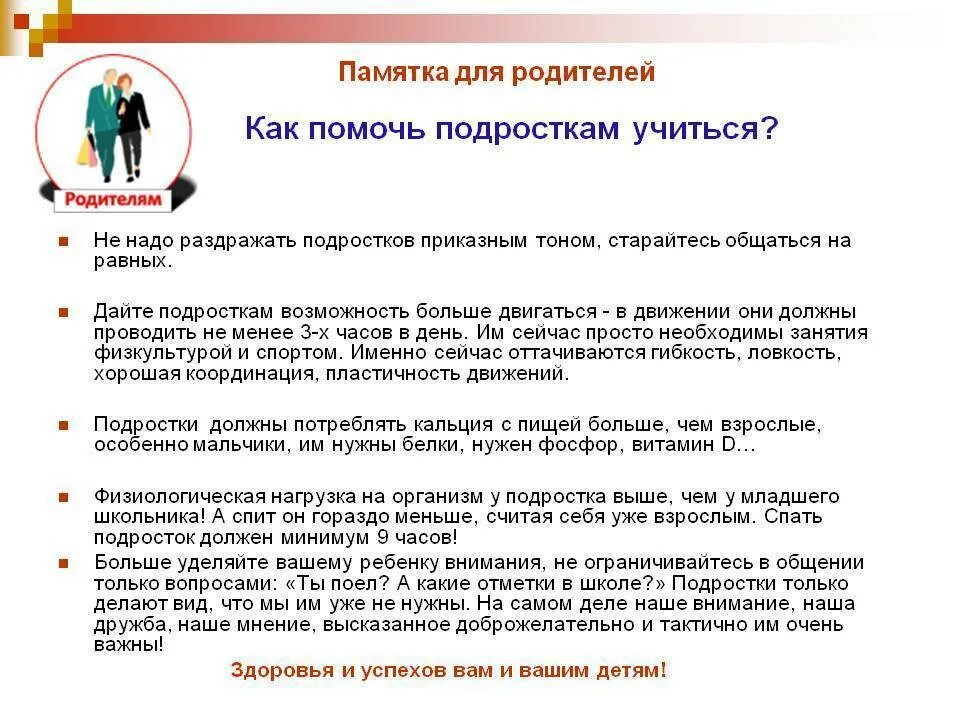 Памятка для родителей

Как помочь подросткам учиться?

Родителям

Не надо раздражать подростков приказным тоном, старайтесь общаться на равных.

Дайте подросткам возможность больше двигаться - в движении они должны проводить не менее 3-х часов в день. Им сейчас просто необходимы занятия физкультурой и спортом. Именно сейчас оттачиваются гибкость, ловкость, хорошая координация, пластичность движений.

Подростки должны потреблять кальция с пищей больше, чем взрослые, особенно мальчики, им нужны белки, нужен фосфор, витамин D…

Физиологическая нагрузка на организм у подростка выше, чем у младшего школьника! А спит он гораздо меньше, считая себя уже взрослым. Спать подросток должен минимум 9 часов!

Больше уделяйте вашему ребенку внимания, не ограничивайтесь в общении только вопросами: «Ты поел? А какие отметки в школе?» Подростки только делают вид, что мы им уже не нужны. На самом деле наше внимание, наша дружба, наше мнение, высказанное доброжелательно и тактично им очень важны!

Здоровья и успехов вам и вашим детям!